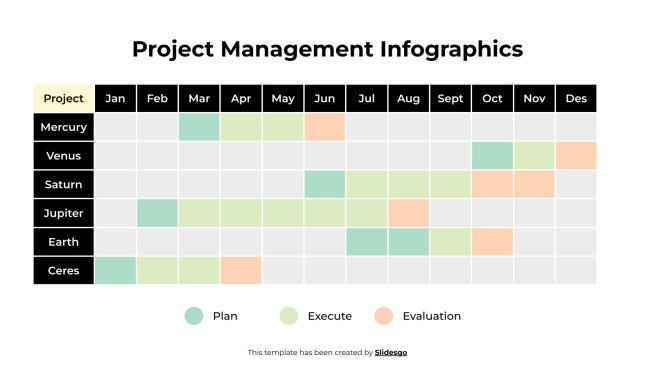 Project Management Infographics

| Project | Jan | Feb | Mar | Apr | May | Jun | Jul | Aug | Sept | Oct | Nov | Des |
|---|---|---|---|---|---|---|---|---|---|---|---|---|
| Mercury | | | | | | | | | | | | |
| Venus | | | | | | | | | | | | |
| Saturn | | | | | | | | | | | | |
| Jupiter | | | | | | | | | | | | |
| Earth | | | | | | | | | | | | |
| Ceres | | | | | | | | | | | | |

Plan Execute Evaluation

This template has been created by Slidesgo